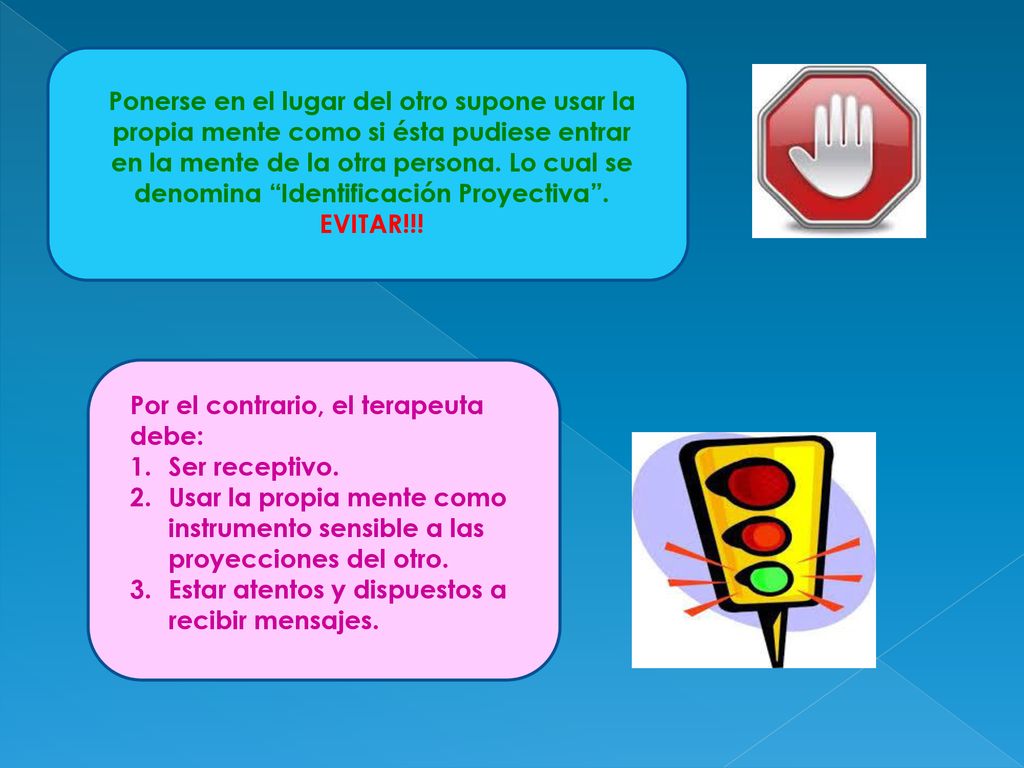 Ponerse en el lugar del otro supone usar la propia mente como si ésta pudiese entrar en la mente de la otra persona. Lo cual se denomina “Identificación Proyectiva”.
EVITAR!!!

Por el contrario, el terapeuta debe:
1. Ser receptivo.
2. Usar la propia mente como instrumento sensible a las proyecciones del otro.
3. Estar atentos y dispuestos a recibir mensajes.